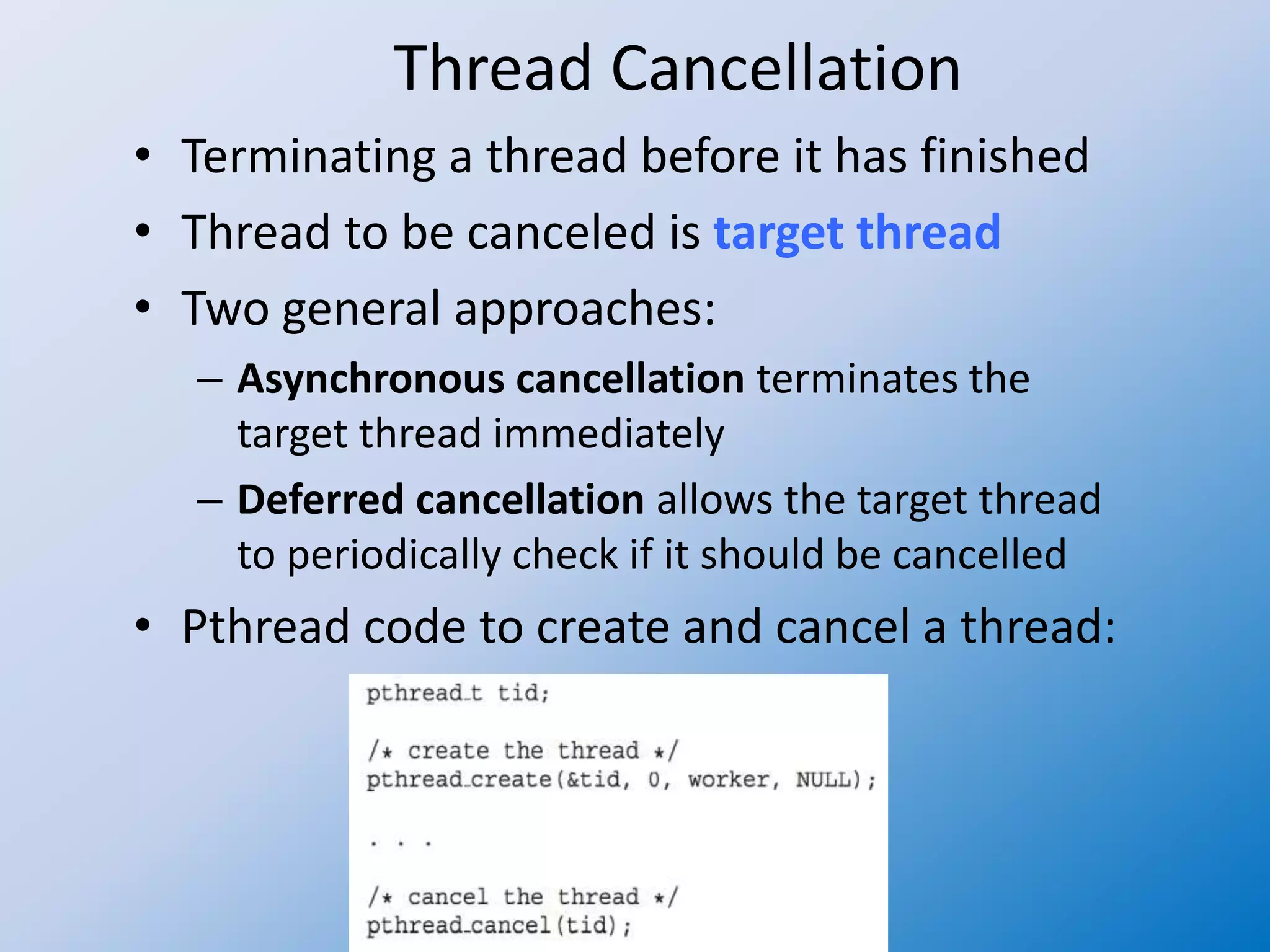 Thread Cancellation

• Terminating a thread before it has finished

• Thread to be canceled is target thread

• Two general approaches:

– Asynchronous cancellation terminates the target thread immediately

– Deferred cancellation allows the target thread to periodically check if it should be cancelled

• Pthread code to create and cancel a thread:

pthread_t tid;

/* create the thread */
pthread_create(&tid, 0, worker, NULL);

. . .

/* cancel the thread */
pthread_cancel(tid);